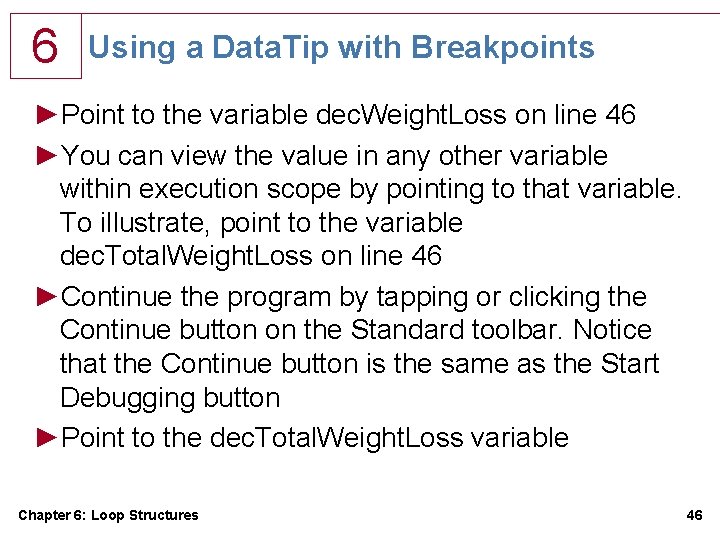 6

Using a DataTip with Breakpoints

►Point to the variable decWeightLoss on line 46

►You can view the value in any other variable within execution scope by pointing to that variable. To illustrate, point to the variable decTotalWeightLoss on line 46

►Continue the program by tapping or clicking the Continue button on the Standard toolbar. Notice that the Continue button is the same as the Start Debugging button

►Point to the decTotalWeightLoss variable

Chapter 6: Loop Structures

46